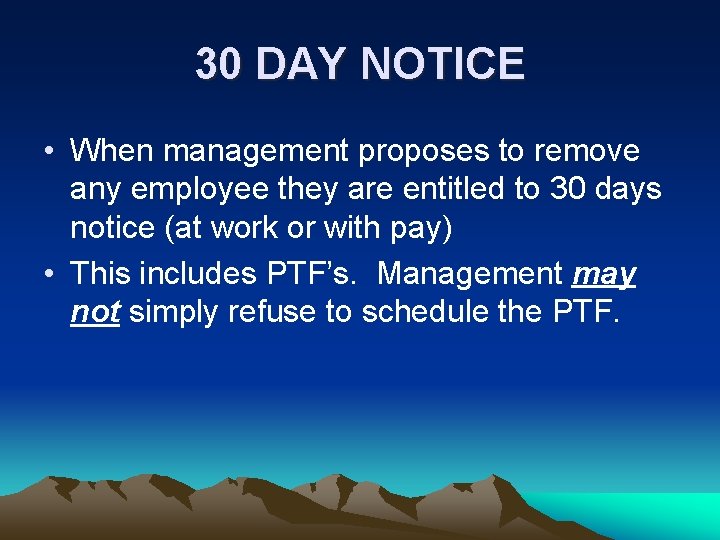 30 DAY NOTICE

• When management proposes to remove any employee they are entitled to 30 days notice (at work or with pay)

• This includes PTF's. Management may not simply refuse to schedule the PTF.